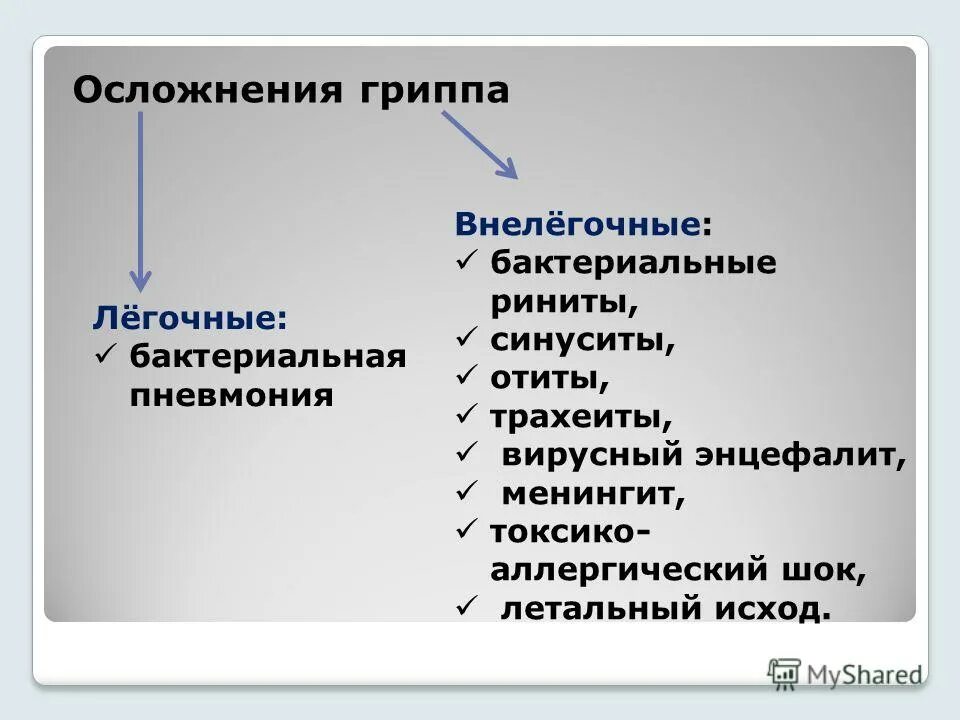 Осложнения гриппа

Лёгочные:
✓ бактериальная пневмония

Внелёгочные:
✓ бактериальные риниты,
✓ синуситы,
✓ отиты,
✓ трахеиты,
✓ вирусный энцефалит,
✓ менингит,
✓ токсико-аллергический шок,
✓ летальный исход.

MyShared